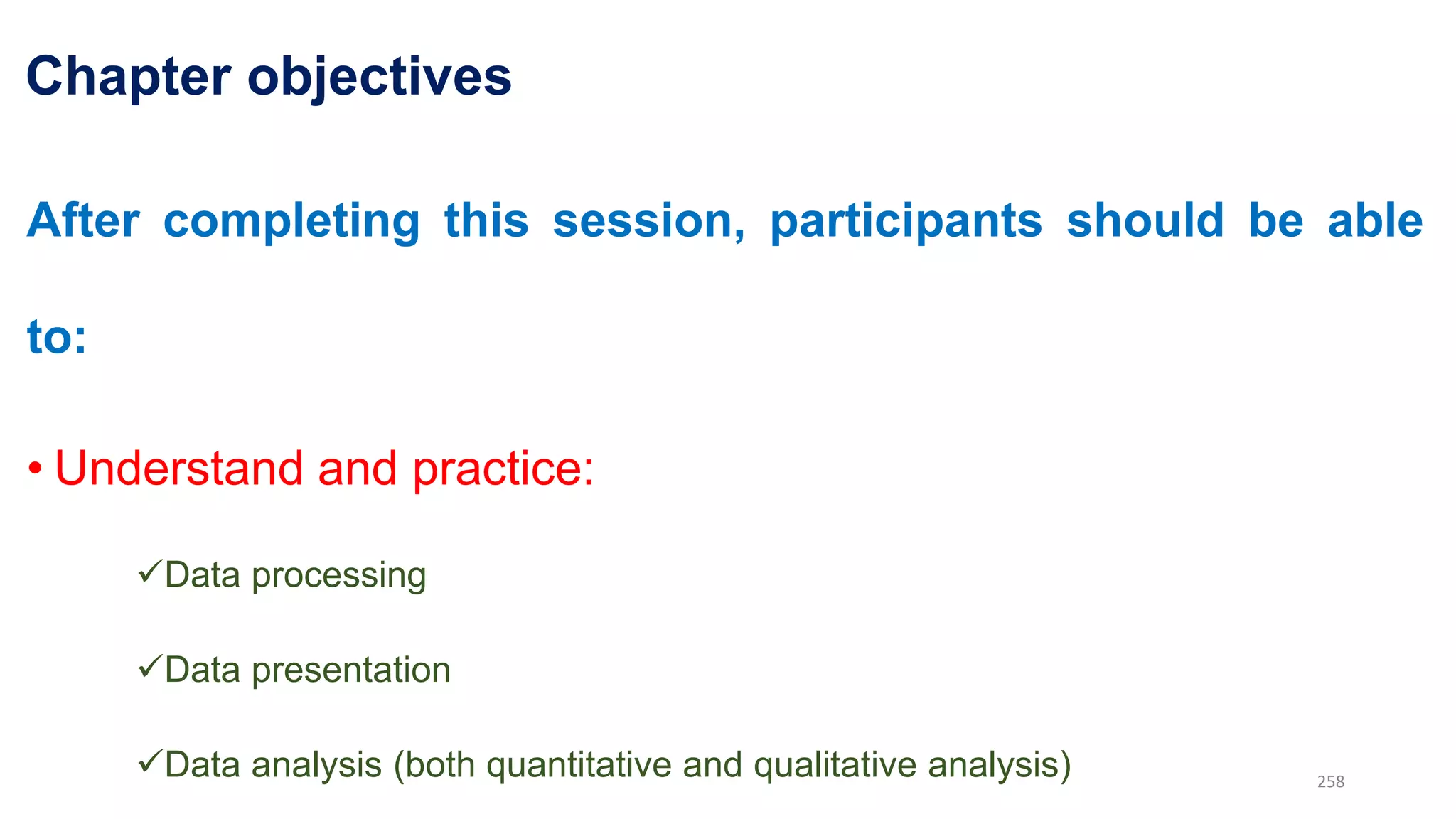 Chapter objectives

After completing this session, participants should be able to:

• Understand and practice:

✓Data processing

✓Data presentation

✓Data analysis (both quantitative and qualitative analysis)

258